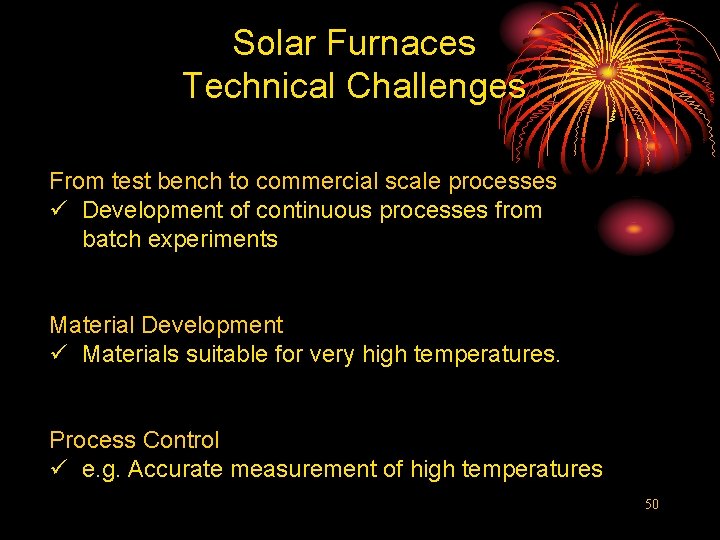 Solar Furnaces
Technical Challenges

From test bench to commercial scale processes
✓ Development of continuous processes from batch experiments

Material Development
✓ Materials suitable for very high temperatures.

Process Control
✓ e.g. Accurate measurement of high temperatures

50